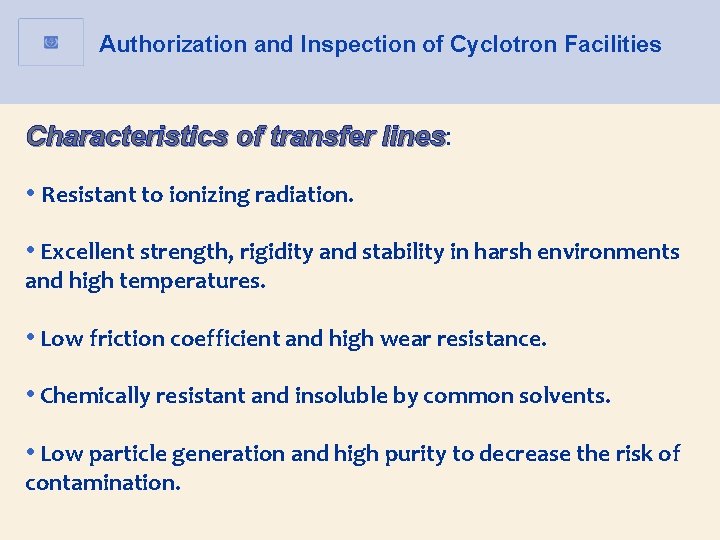 Authorization and Inspection of Cyclotron Facilities

Characteristics of transfer lines:

• Resistant to ionizing radiation.

• Excellent strength, rigidity and stability in harsh environments and high temperatures.

• Low friction coefficient and high wear resistance.

• Chemically resistant and insoluble by common solvents.

• Low particle generation and high purity to decrease the risk of contamination.